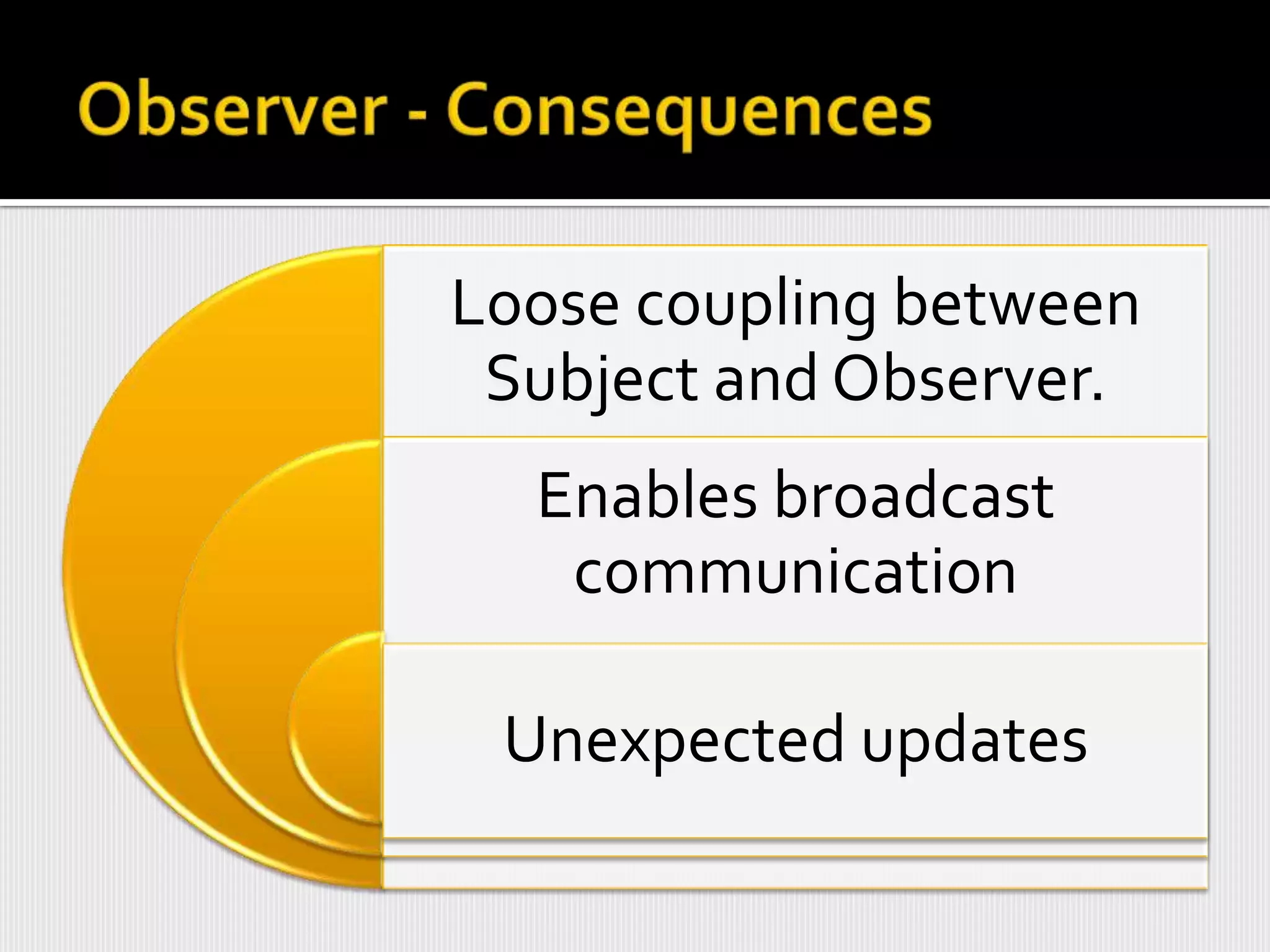 Observer - Consequences

Loose coupling between Subject and Observer.

Enables broadcast communication

Unexpected updates